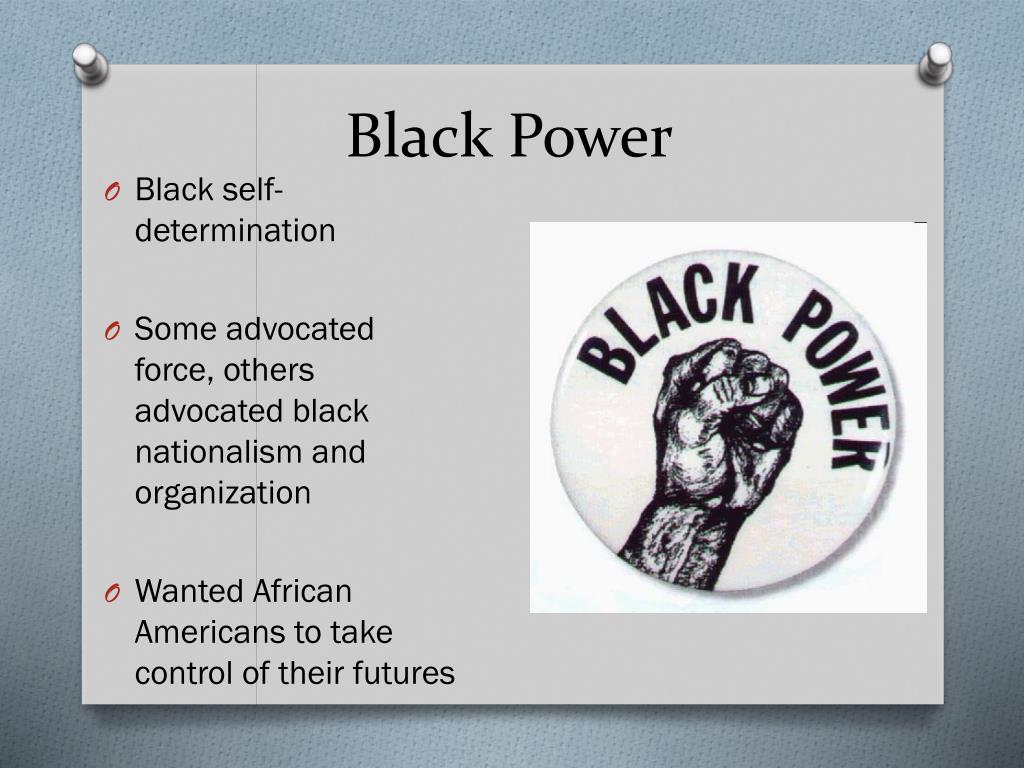 Black Power

O Black self-determination

O Some advocated force, others advocated black nationalism and organization

O Wanted African Americans to take control of their futures

BLACK POWER